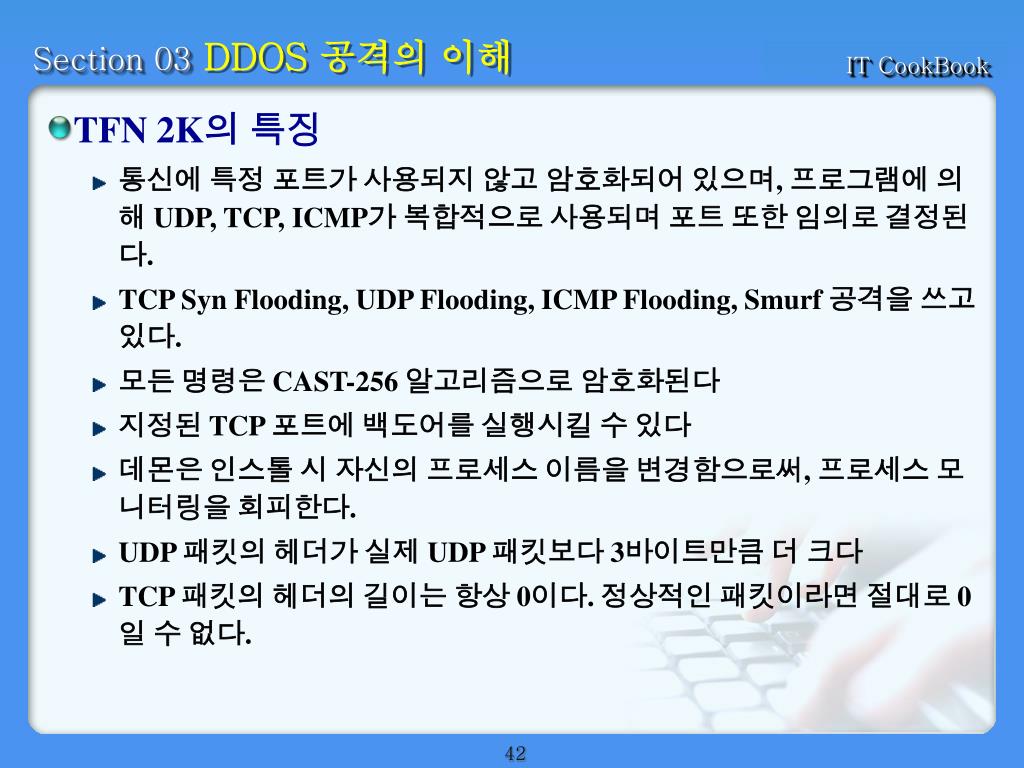 Section 03 DDOS 공격의 이해

IT CookBook

TFN 2K의 특징

통신에 특정 포트가 사용되지 않고 암호화되어 있으며, 프로그램에 의해 UDP, TCP, ICMP가 복합적으로 사용되며 포트 또한 임의로 결정된다.

TCP Syn Flooding, UDP Flooding, ICMP Flooding, Smurf 공격을 쓰고 있다.

모든 명령은 CAST-256 알고리즘으로 암호화된다

지정된 TCP 포트에 백도어를 실행시킬 수 있다

데몬은 인스톨 시 자신의 프로세스 이름을 변경함으로써, 프로세스 모니터링을 회피한다.

UDP 패킷의 헤더가 실제 UDP 패킷보다 3바이트만큼 더 크다

TCP 패킷의 헤더의 길이는 항상 0이다. 정상적인 패킷이라면 절대로 0일 수 없다.

42